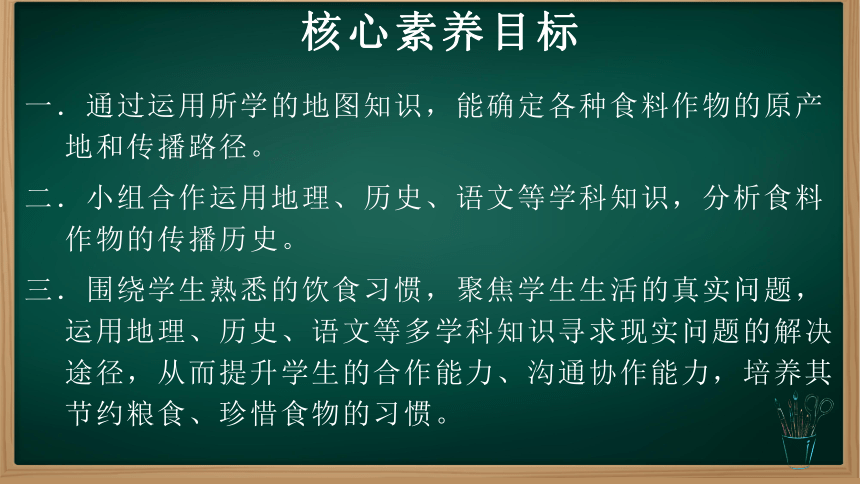 核心素养目标

一．通过运用所学的地图知识，能确定各种食料作物的原产地和传播路径。

二．小组合作运用地理、历史、语文等学科知识，分析食料作物的传播历史。

三．围绕学生熟悉的饮食习惯，聚焦学生生活的真实问题，运用地理、历史、语文等多学科知识寻求现实问题的解决途径，从而提升学生的合作能力、沟通协作能力，培养其节约粮食、珍惜食物的习惯。